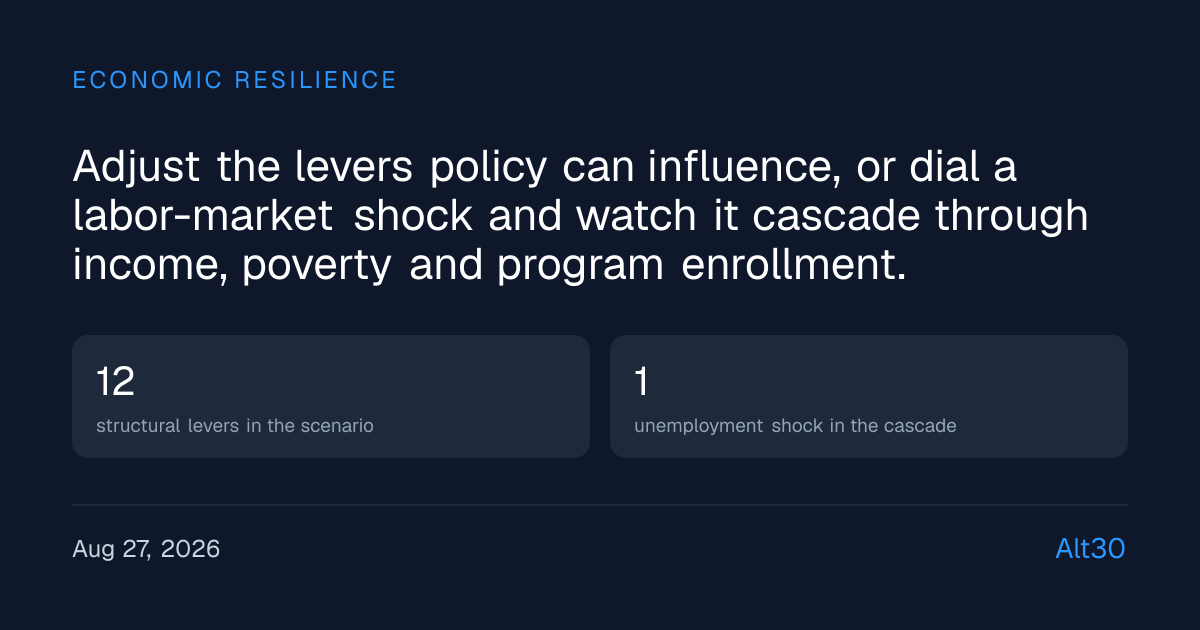 ECONOMIC RESILIENCE

Adjust the levers policy can influence, or dial a labor-market shock and watch it cascade through income, poverty and program enrollment.

12
structural levers in the scenario

1
unemployment shock in the cascade

Aug 27, 2026

Alt30